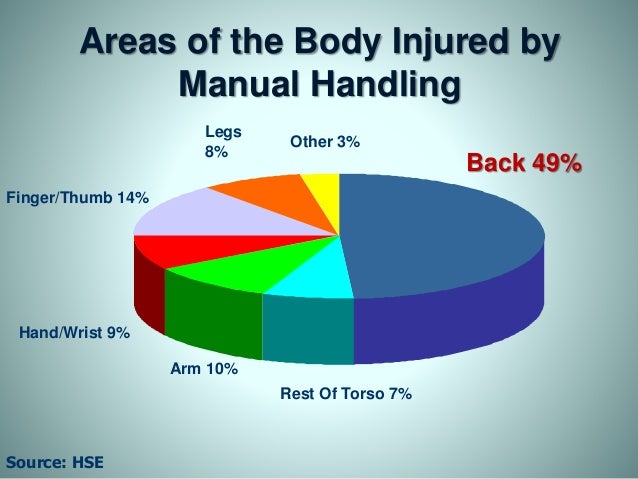 Areas of the Body Injured by Manual Handling

Legs 8%

Other 3%

Back 49%

Finger/Thumb 14%

Hand/Wrist 9%

Arm 10%

Rest Of Torso 7%

Source: HSE